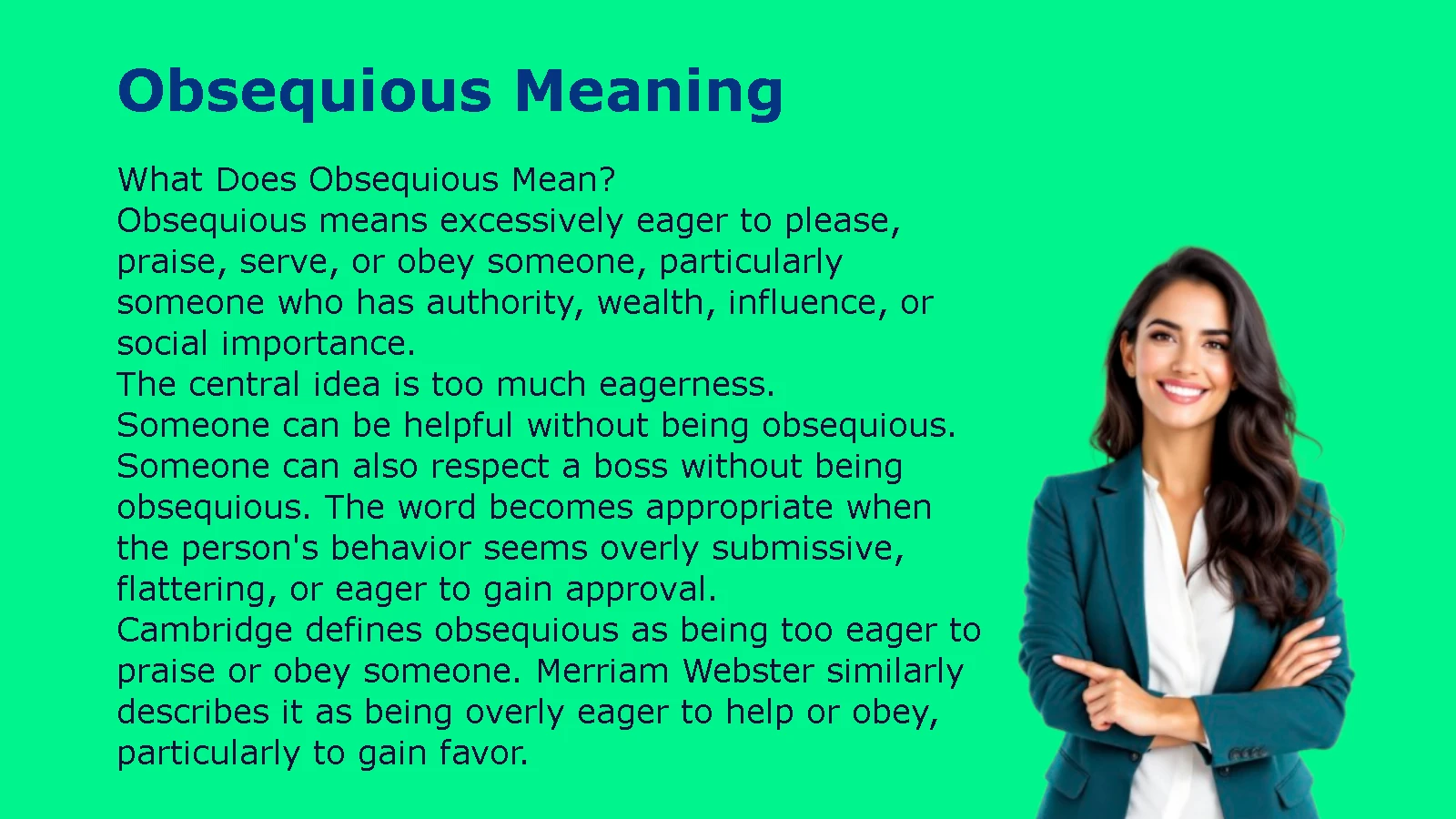 Obsequious Meaning

What Does Obsequious Mean?
Obsequious means excessively eager to please, praise, serve, or obey someone, particularly someone who has authority, wealth, influence, or social importance.
The central idea is too much eagerness.
Someone can be helpful without being obsequious. Someone can also respect a boss without being obsequious. The word becomes appropriate when the person's behavior seems overly submissive, flattering, or eager to gain approval.
Cambridge defines obsequious as being too eager to praise or obey someone. Merriam Webster similarly describes it as being overly eager to help or obey, particularly to gain favor.